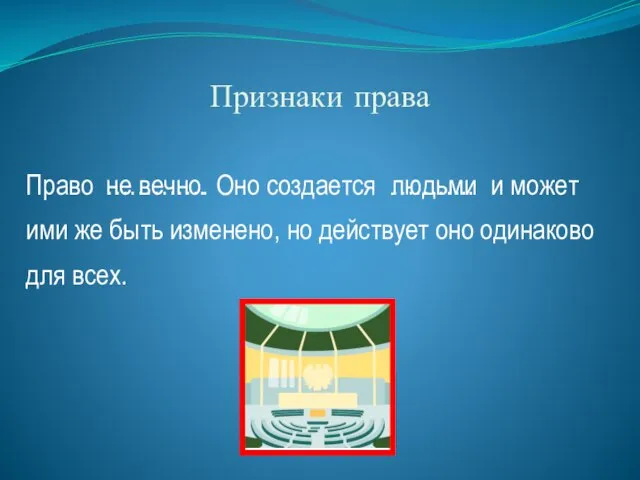 Признаки права

Право не вечно. Оно создается людьми и может ими же быть изменено, но действует оно одинаково для всех.